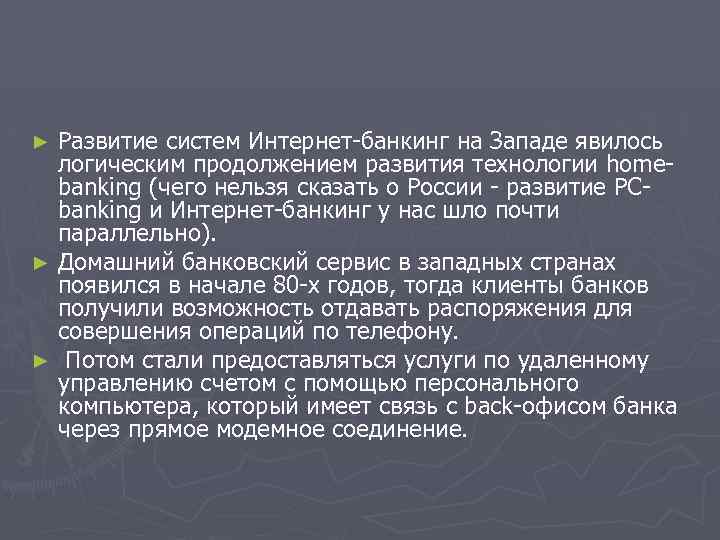 ► Развитие систем Интернет-банкинг на Западе явилось логическим продолжением развития технологии home-banking (чего нельзя сказать о России - развитие PC-banking и Интернет-банкинг у нас шло почти параллельно).

► Домашний банковский сервис в западных странах появился в начале 80-х годов, тогда клиенты банков получили возможность отдавать распоряжения для совершения операций по телефону.

► Потом стали предоставляться услуги по удаленному управлению счетом с помощью персонального компьютера, который имеет связь с back-офисом банка через прямое модемное соединение.